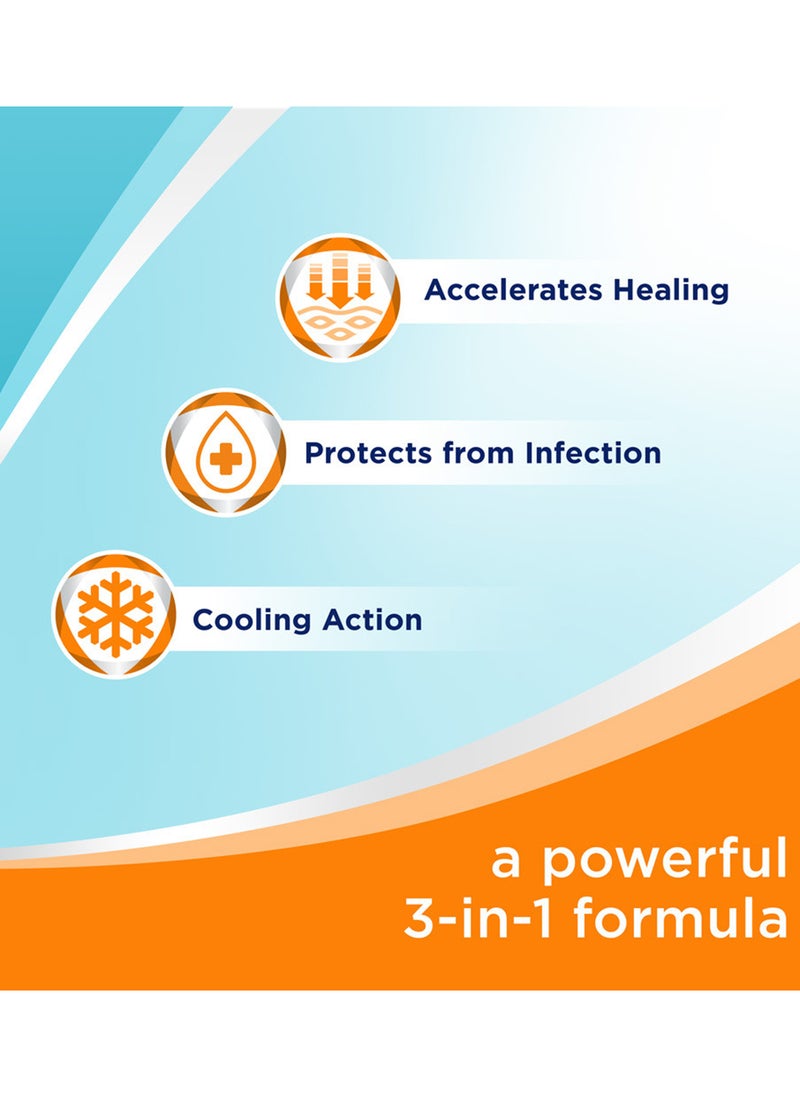 Accelerates Healing

Protects from Infection

Cooling Action

a powerful
3-in-1 formula